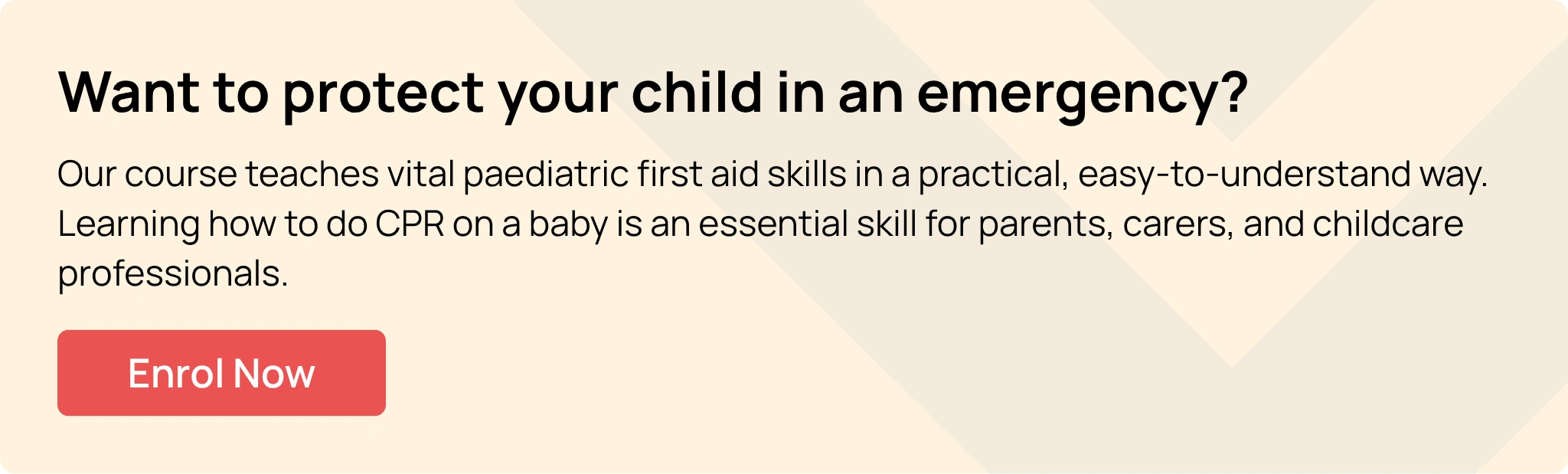 Want to protect your child in an emergency?

Our course teaches vital paediatric first aid skills in a practical, easy-to-understand way. Learning how to do CPR on a baby is an essential skill for parents, carers, and childcare professionals.

Enrol Now